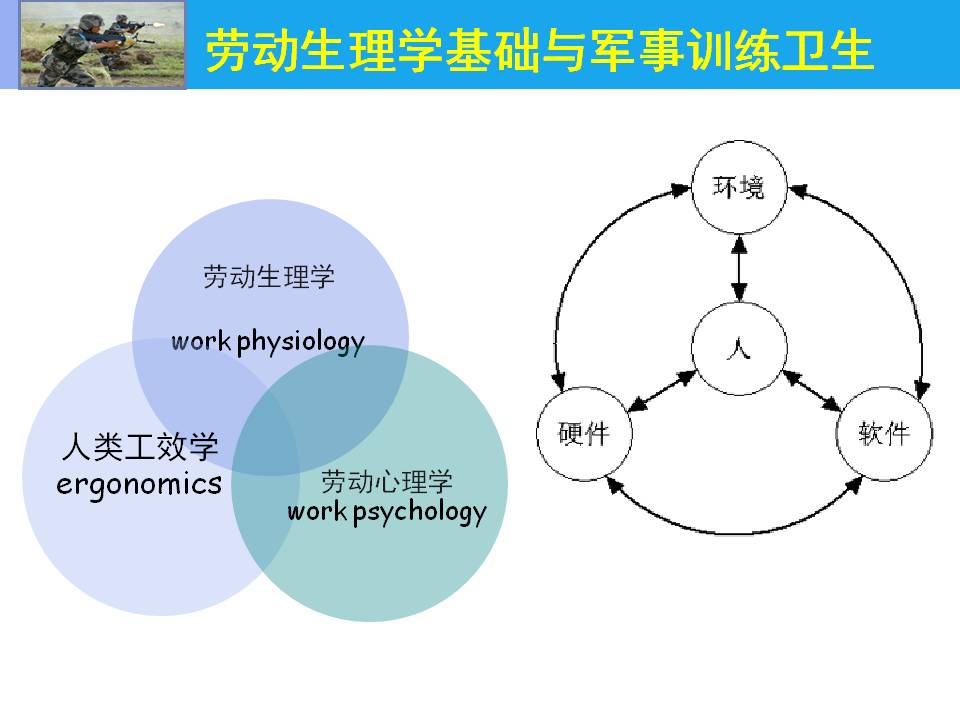 劳动生理学基础与军事训练卫生

劳动生理学
work physiology

人类工效学
ergonomics

劳动心理学
work psychology

环境

人

硬件

软件